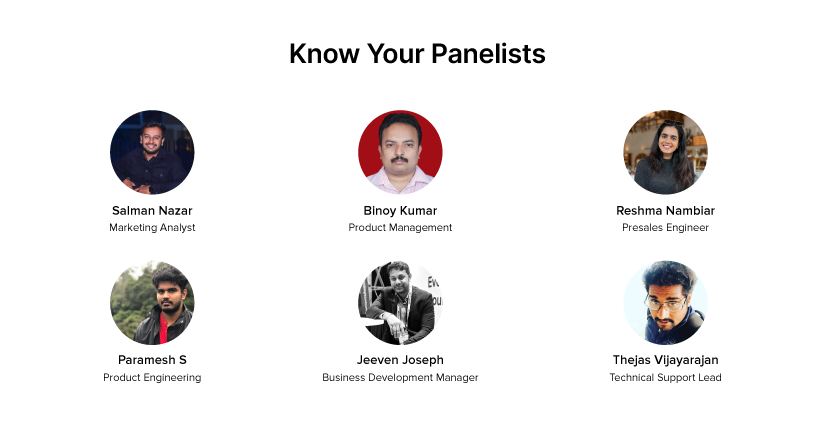 Know Your Panelists

Salman Nazar
Marketing Analyst

Binoy Kumar
Product Management

Reshma Nambiar
Presales Engineer

Paramesh S
Product Engineering

Jeeven Joseph
Business Development Manager

Thejas Vijayarajan
Technical Support Lead